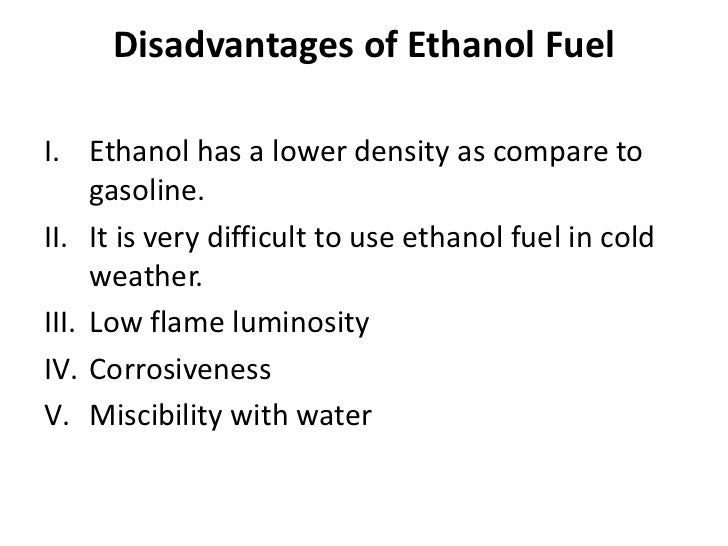 Disadvantages of Ethanol Fuel

I. Ethanol has a lower density as compare to gasoline.
II. It is very difficult to use ethanol fuel in cold weather.
III. Low flame luminosity
IV. Corrosiveness
V. Miscibility with water